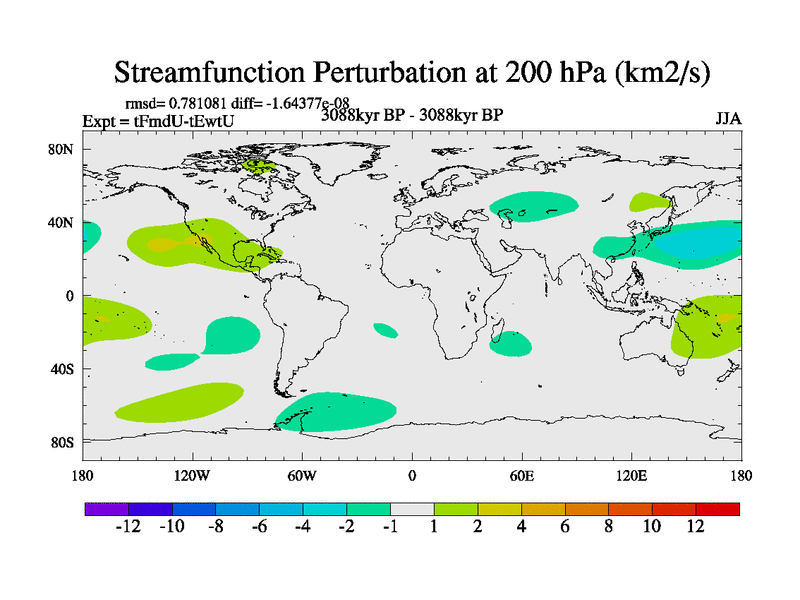 Streamfunction Perturbation at 200 hPa (km2/s)

rmsd= 0.781081 diff= -1.64377e-08
Expt = tFmdU-tEwtU
3088kyr BP - 3088kyr BP
JJA

80N
40N
0
40S
80S

180
120W
60W
0
60E
120E
180

-12
-10
-8
-6
-4
-2
-1
1
2
4
6
8
10
12